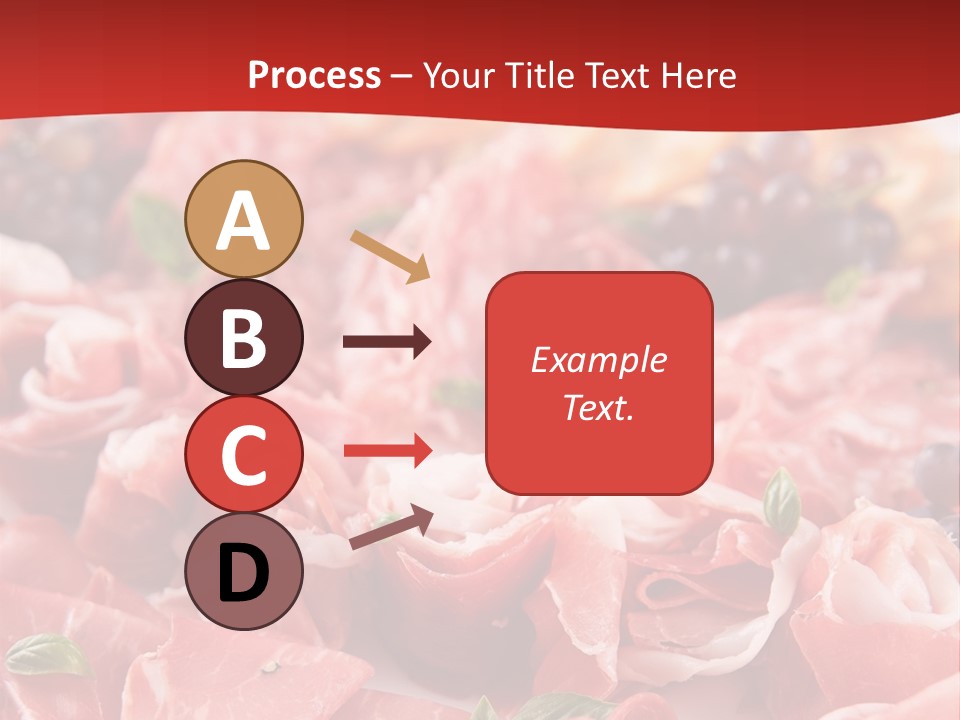 Process – Your Title Text Here

A

B

C

D

Example Text.